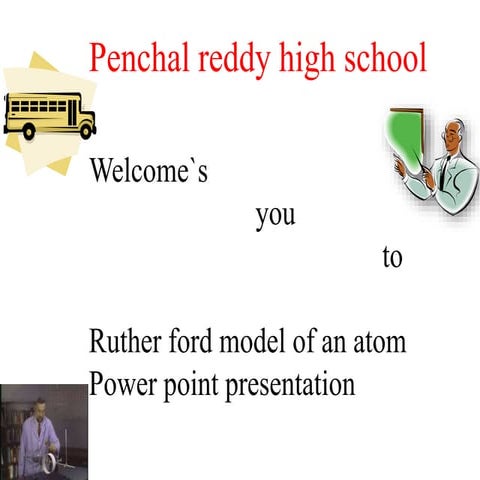 Penchal reddy high school

Welcome`s

you

to

Ruther ford model of an atom
Power point presentation